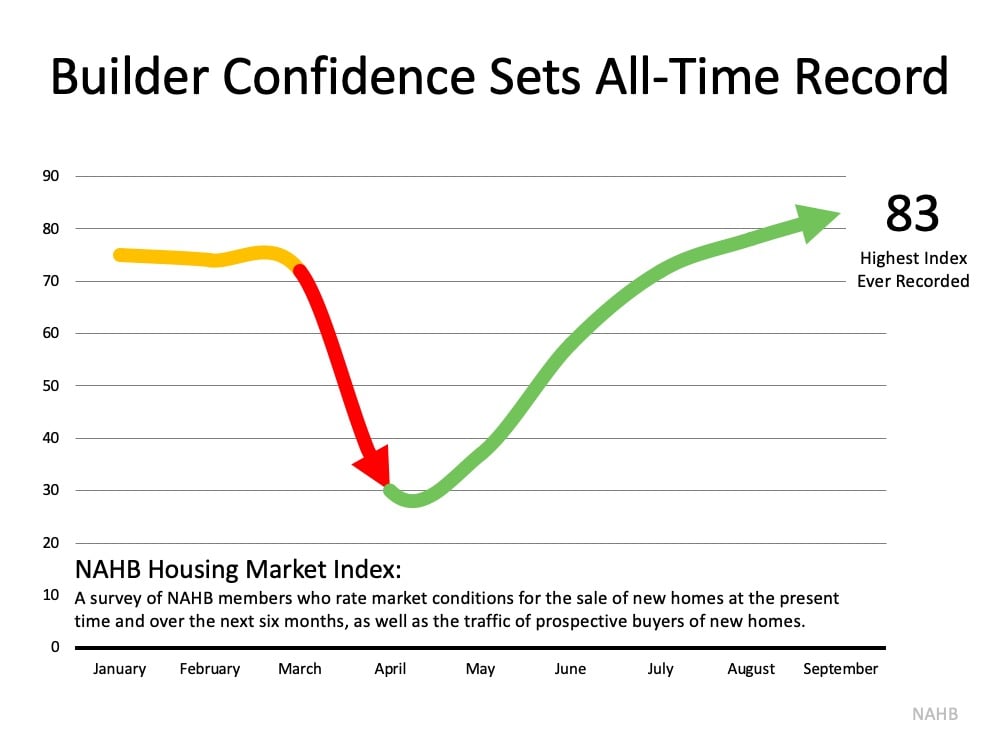 Builder Confidence Sets All-Time Record

90
80
70
60
50
40
30
20
10
0

83
Highest Index
Ever Recorded

NAHB Housing Market Index:
A survey of NAHB members who rate market conditions for the sale of new homes at the present time and over the next six months, as well as the traffic of prospective buyers of new homes.

January February March April May June July August September

NAHB